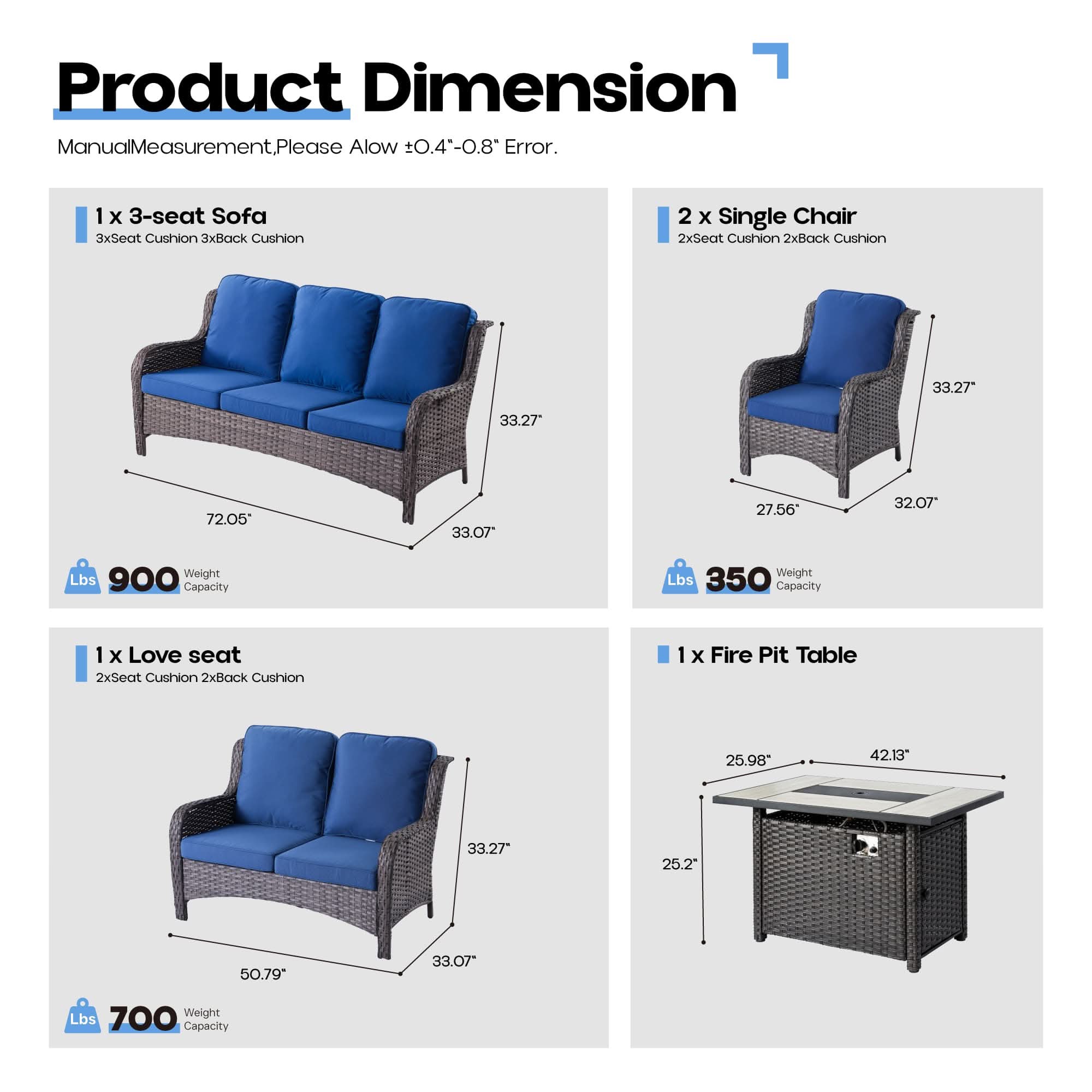 Product Dimension

ManualMeasurement,Please Alow ±0.4"-0.8" Error.

1 x 3-seat Sofa
3xSeat Cushion 3xBack Cushion

33.27"
72.05"
33.07"

Lbs 900 Weight Capacity

2 x Single Chair
2xSeat Cushion 2xBack Cushion

33.27"
27.56"
32.07"

Lbs 350 Weight Capacity

1 x Love seat
2xSeat Cushion 2xBack Cushion

33.27"
50.79"
33.07"

Lbs 700 Weight Capacity

1 x Fire Pit Table

25.98"
42.13"
25.2"